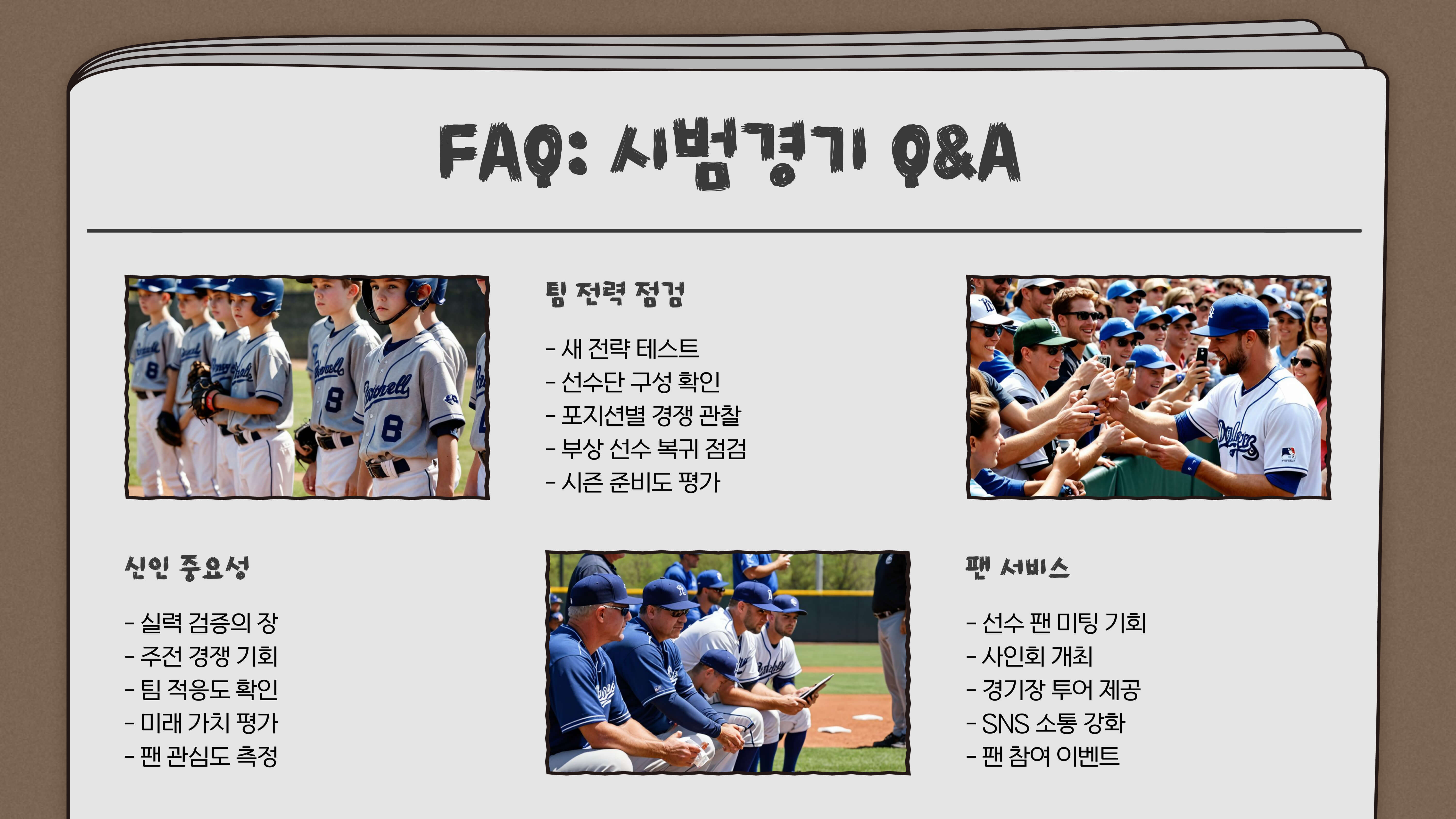 FAQ: 시범경기 Q&A

팀 전력 점검

- 새 전략 테스트
- 선수단 구성 확인
- 포지션별 경쟁 관찰
- 부상 선수 복귀 점검
- 시즌 준비도 평가

신인 중요성

- 실력 검증의 장
- 주전 경쟁 기회
- 팀 적응도 확인
- 미래 가치 평가
- 팬 관심도 측정

팬 서비스

- 선수 팬 미팅 기회
- 사인회 개최
- 경기장 투어 제공
- SNS 소통 강화
- 팬 참여 이벤트